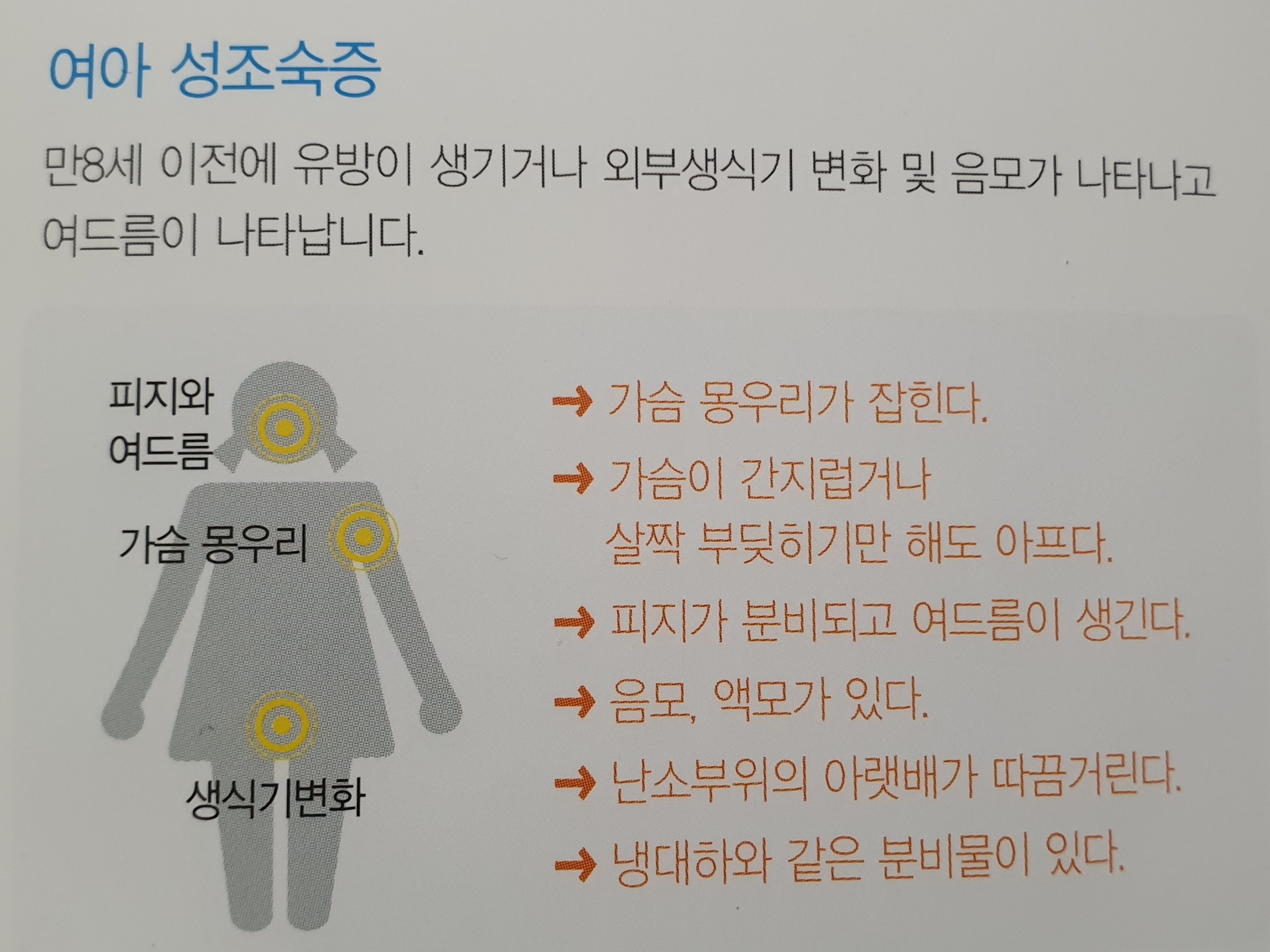 여아 성조숙증

만8세 이전에 유방이 생기거나 외부생식기 변화 및 음모가 나타나고 여드름이 나타납니다.

피지와 여드름

가슴 몽우리

생식기변화

➜ 가슴 몽우리가 잡힌다.

➜ 가슴이 간지럽거나 살짝 부딪히기만 해도 아프다.

➜ 피지가 분비되고 여드름이 생긴다.

➜ 음모, 액모가 있다.

➜ 난소부위의 아랫배가 따끔거린다.

➜ 냉대하와 같은 분비물이 있다.